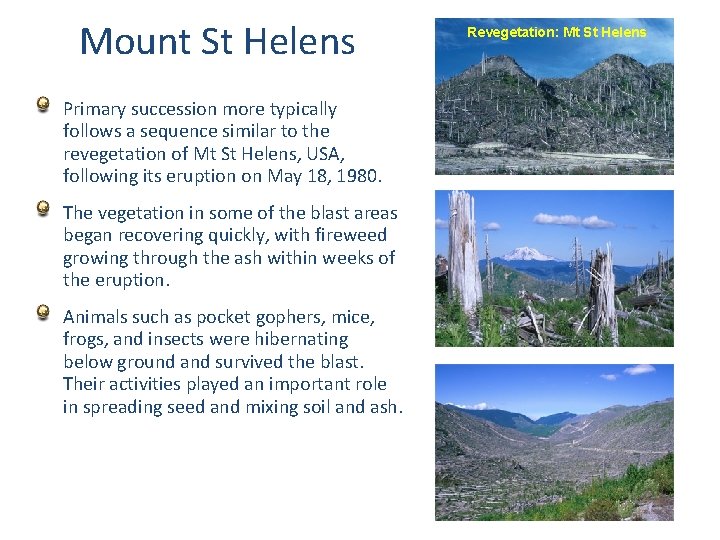 Mount St Helens

Primary succession more typically follows a sequence similar to the revegetation of Mt St Helens, USA, following its eruption on May 18, 1980.

The vegetation in some of the blast areas began recovering quickly, with fireweed growing through the ash within weeks of the eruption.

Animals such as pocket gophers, mice, frogs, and insects were hibernating below ground and survived the blast. Their activities played an important role in spreading seed and mixing soil and ash.

Revegetation: Mt St Helens